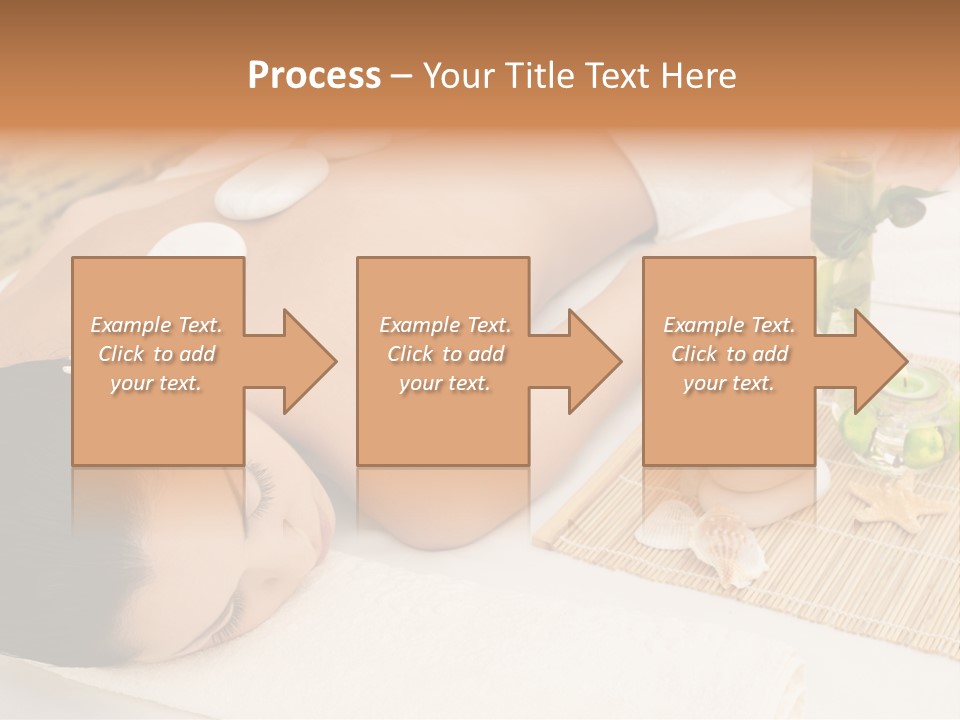 Process – Your Title Text Here

Example Text. Click to add your text.

Example Text. Click to add your text.

Example Text. Click to add your text.